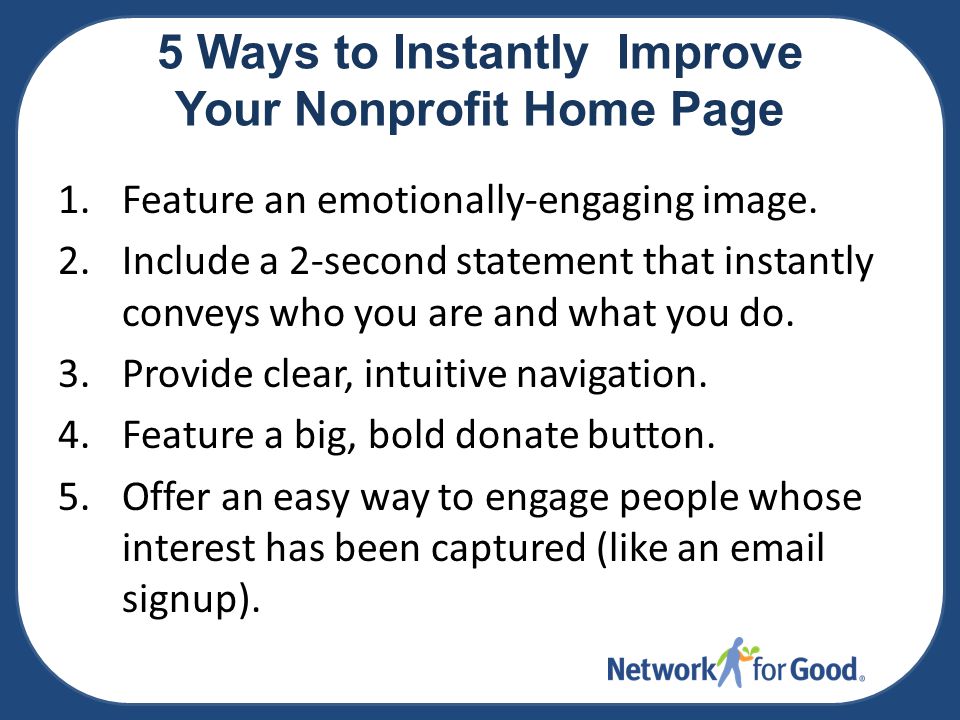 5 Ways to Instantly Improve Your Nonprofit Home Page

1. Feature an emotionally-engaging image.
2. Include a 2-second statement that instantly conveys who you are and what you do.
3. Provide clear, intuitive navigation.
4. Feature a big, bold donate button.
5. Offer an easy way to engage people whose interest has been captured (like an email signup).

Network for Good.